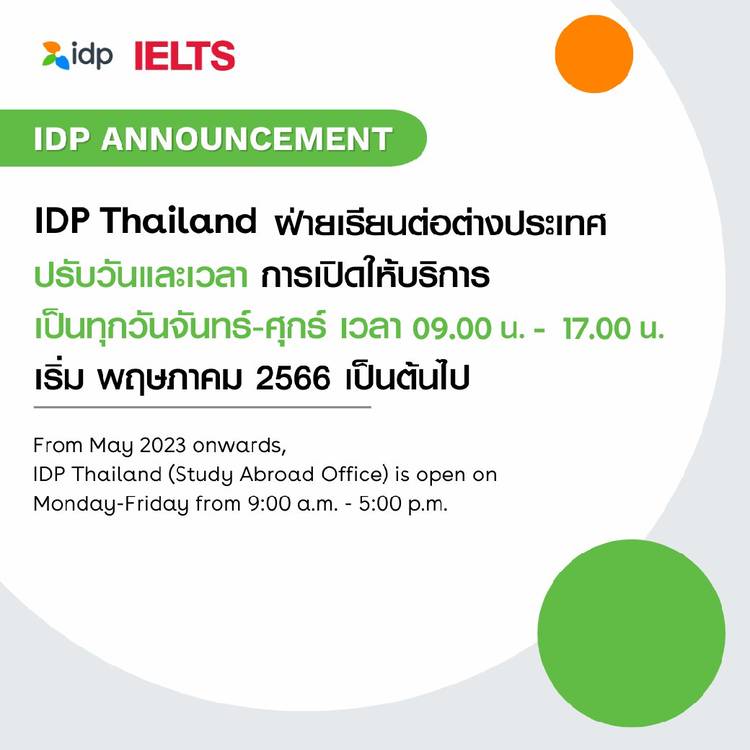 idp IELTS

IDP ANNOUNCEMENT

IDP Thailand ฝ่ายเรียนต่อต่างประเทศ
ปรับวันและเวลา การเปิดให้บริการ
เป็นทุกวันจันทร์-ศุกร์ เวลา 09.00 น. - 17.00 น.
เริ่ม พฤษภาคม 2566 เป็นต้นไป

From May 2023 onwards,
IDP Thailand (Study Abroad Office) is open on
Monday-Friday from 9:00 a.m. - 5:00 p.m.